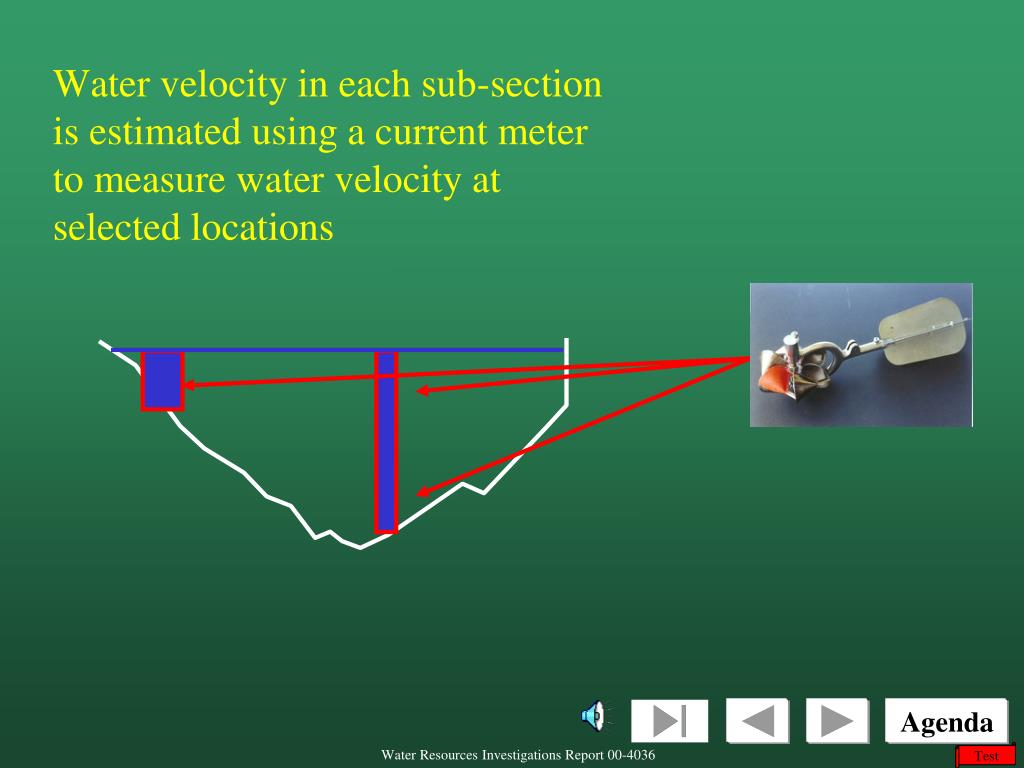 Water velocity in each sub-section is estimated using a current meter to measure water velocity at selected locations

Agenda

Water Resources Investigations Report 00-4036

Test